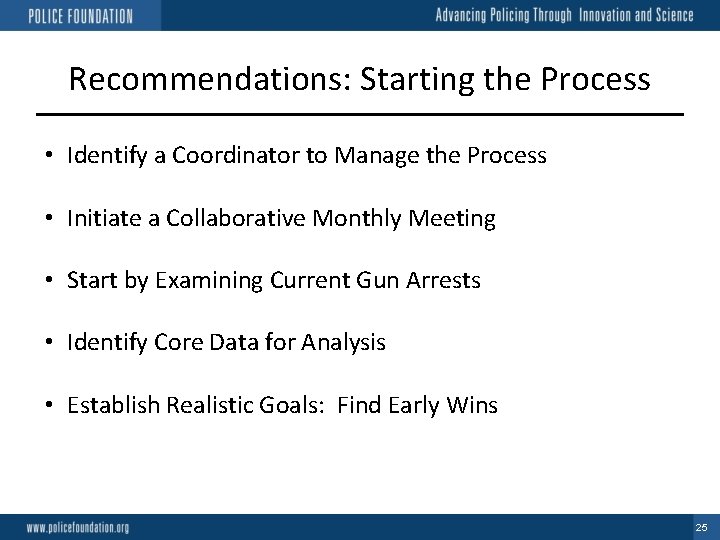 POLICE FOUNDATION

Advancing Policing Through Innovation and Science

Recommendations: Starting the Process

• Identify a Coordinator to Manage the Process

• Initiate a Collaborative Monthly Meeting

• Start by Examining Current Gun Arrests

• Identify Core Data for Analysis

• Establish Realistic Goals: Find Early Wins

www.policefoundation.org

25